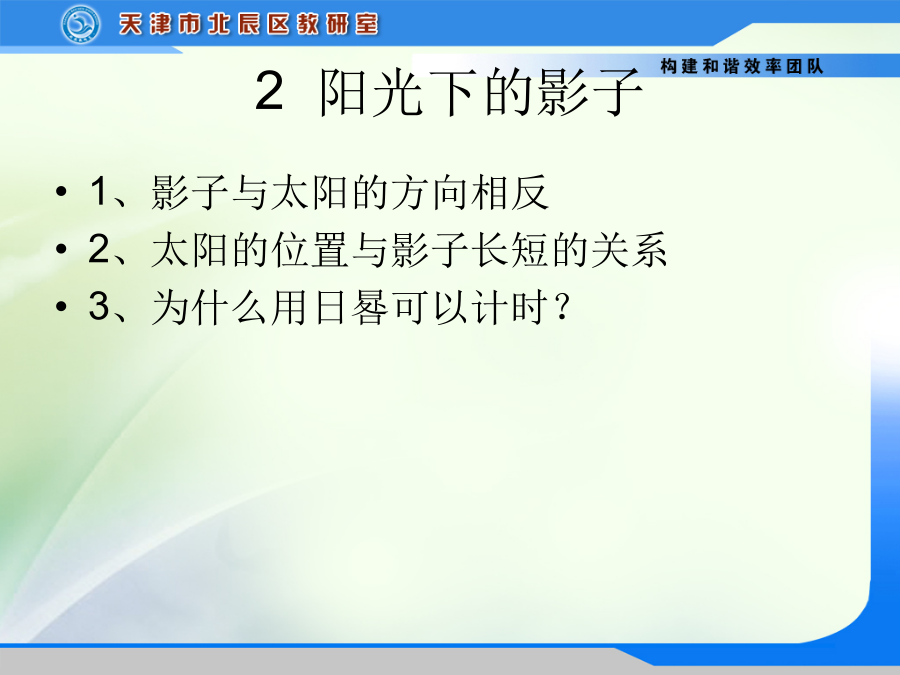 天津市北辰区教研室

构建和谐效率团队

2 阳光下的影子

• 1、影子与太阳的方向相反
• 2、太阳的位置与影子长短的关系
• 3、为什么用日晷可以计时？